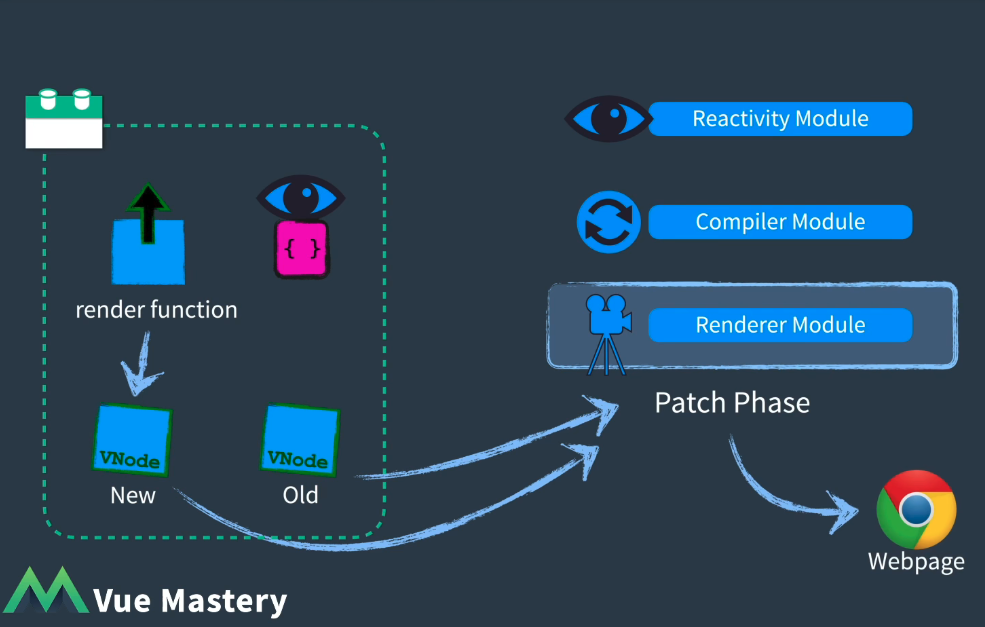 { }

render function

VNode
New

VNode
Old

Reactivity Module

Compiler Module

Renderer Module

Patch Phase

Webpage

Vue Mastery